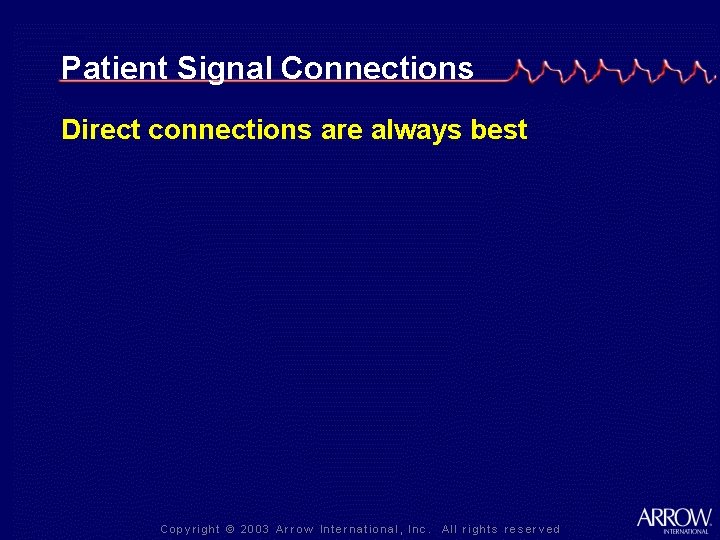 Patient Signal Connections

Direct connections are always best

Copyright © 2003 Arrow International, Inc. All rights reserved

ARROW
INTERNATIONAL